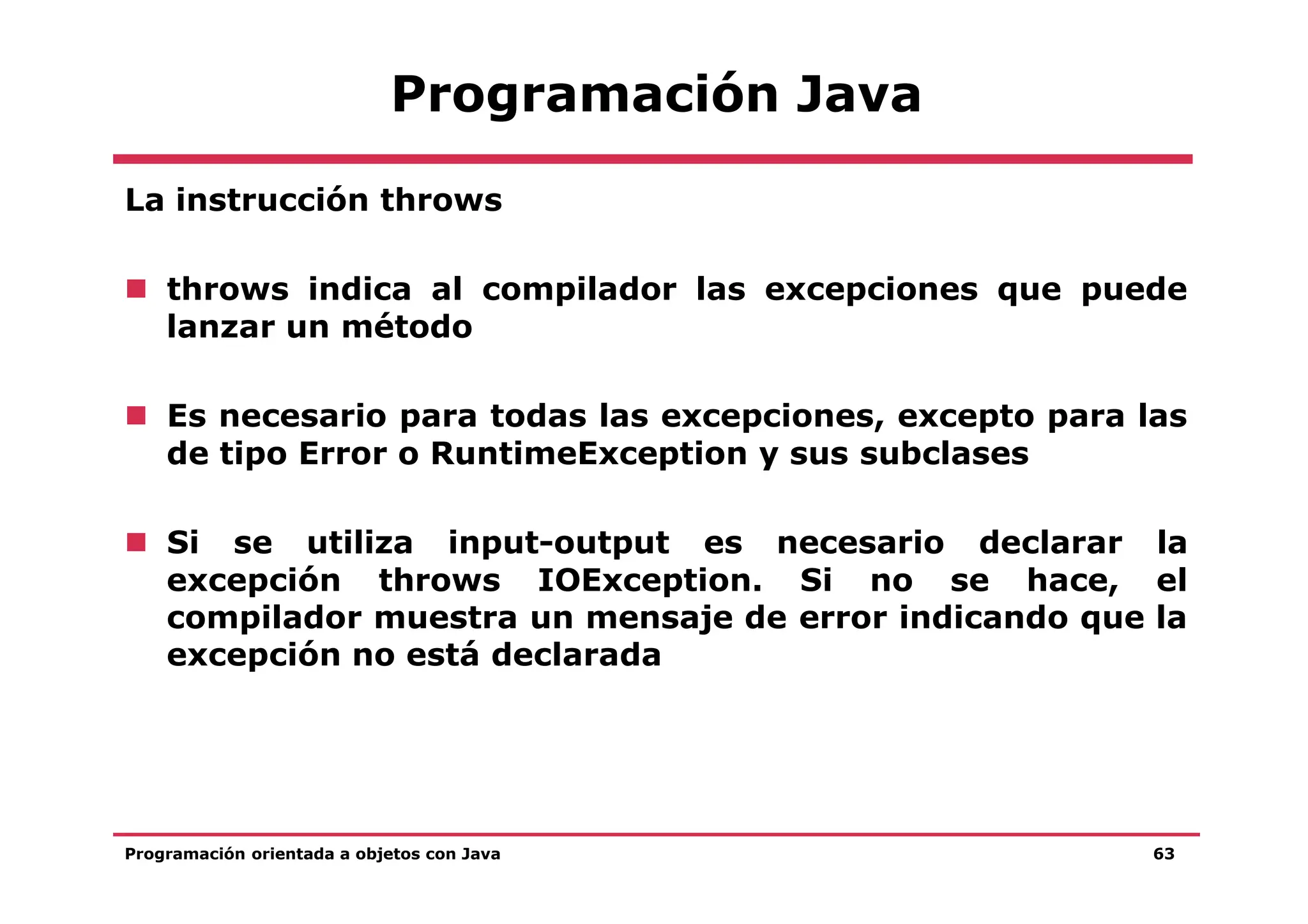 Programación Java

La instrucción throws

throws indica al compilador las excepciones que puede lanzar un método

Es necesario para todas las excepciones, excepto para las de tipo Error o RuntimeException y sus subclases

Si se utiliza input-output es necesario declarar la excepción throws IOException. Si no se hace, el compilador muestra un mensaje de error indicando que la excepción no está declarada

Programación orientada a objetos con Java
63